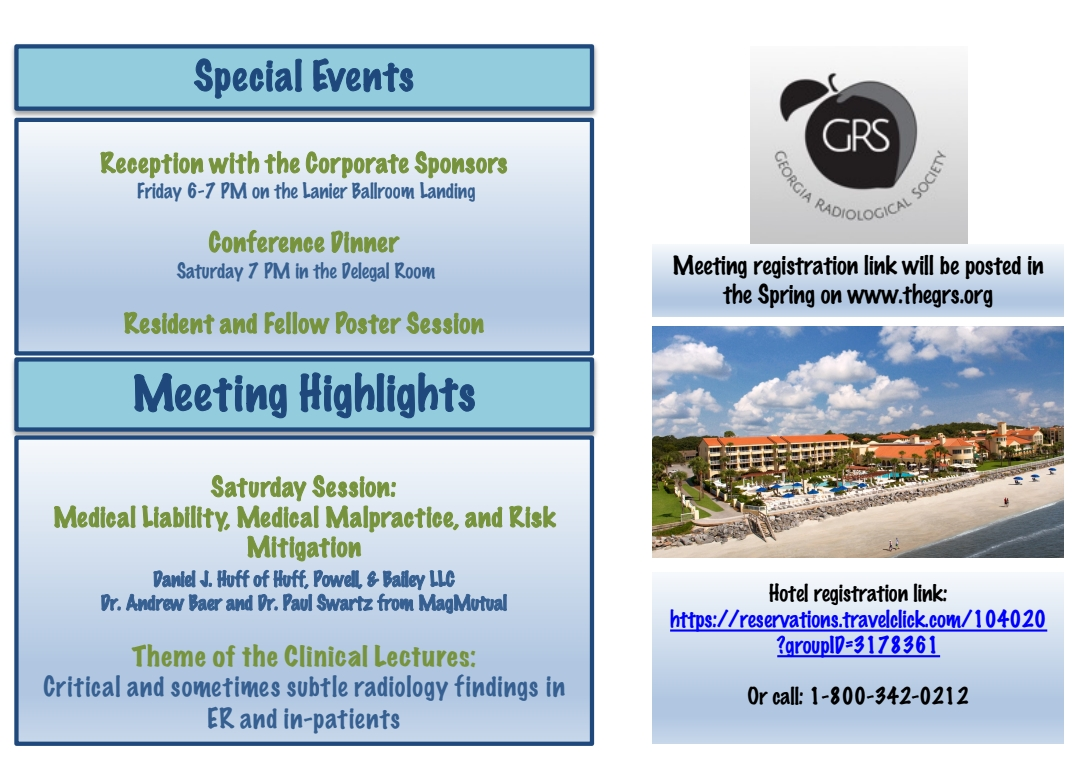 Special Events

Reception with the Corporate Sponsors
Friday 6-7 PM on the Lanier Ballroom Landing

Conference Dinner
Saturday 7 PM in the Delegal Room

Resident and Fellow Poster Session

Meeting Highlights

Saturday Session:
Medical Liability, Medical Malpractice, and Risk Mitigation
Daniel J. Huff of Huff, Powell, & Bailey LLC
Dr. Andrew Baer and Dr. Paul Swartz from MagMutual

Theme of the Clinical Lectures:
Critical and sometimes subtle radiology findings in ER and in-patients

GRS
GEORGIA RADIOLOGICAL SOCIETY

Meeting registration link will be posted in the Spring on www.thegrs.org

Hotel registration link:
https://reservations.travelclick.com/104020?groupID=3178361

Or call: 1-800-342-0212